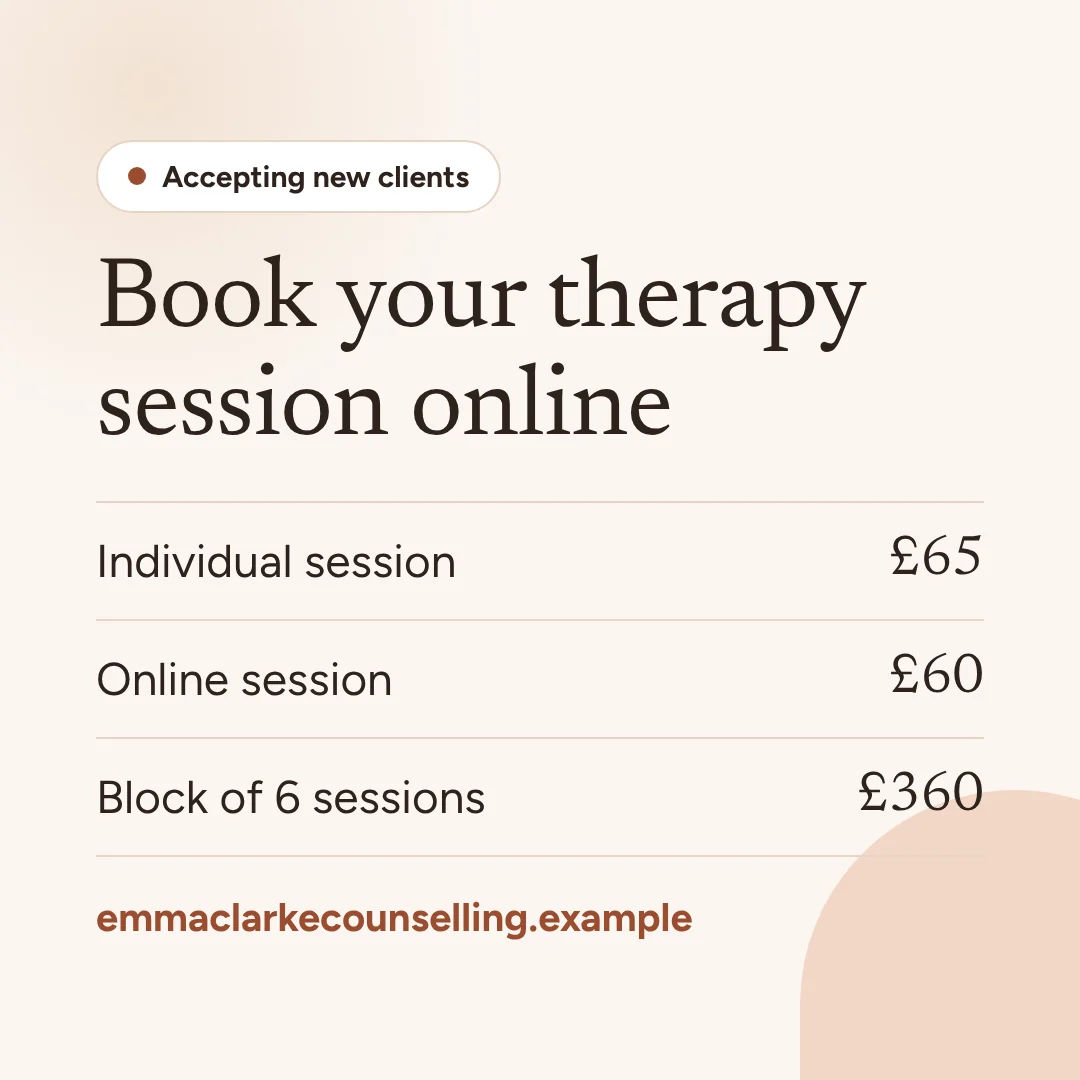 • Accepting new clients

Book your therapy session online

Individual session £65

Online session £60

Block of 6 sessions £360

emmaclarkecounselling.example